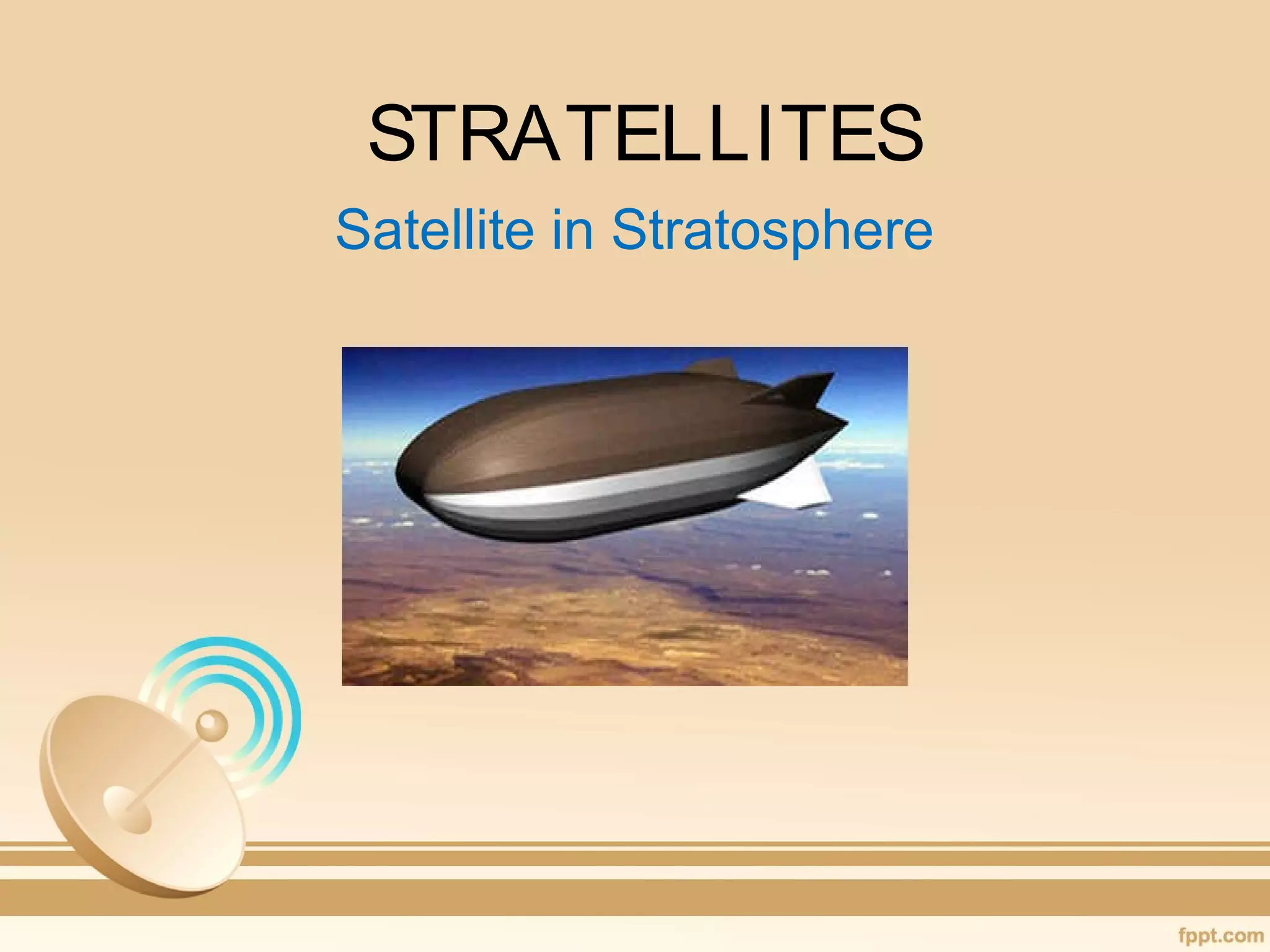 STRATELLITES

Satellite in Stratosphere

fppt.com